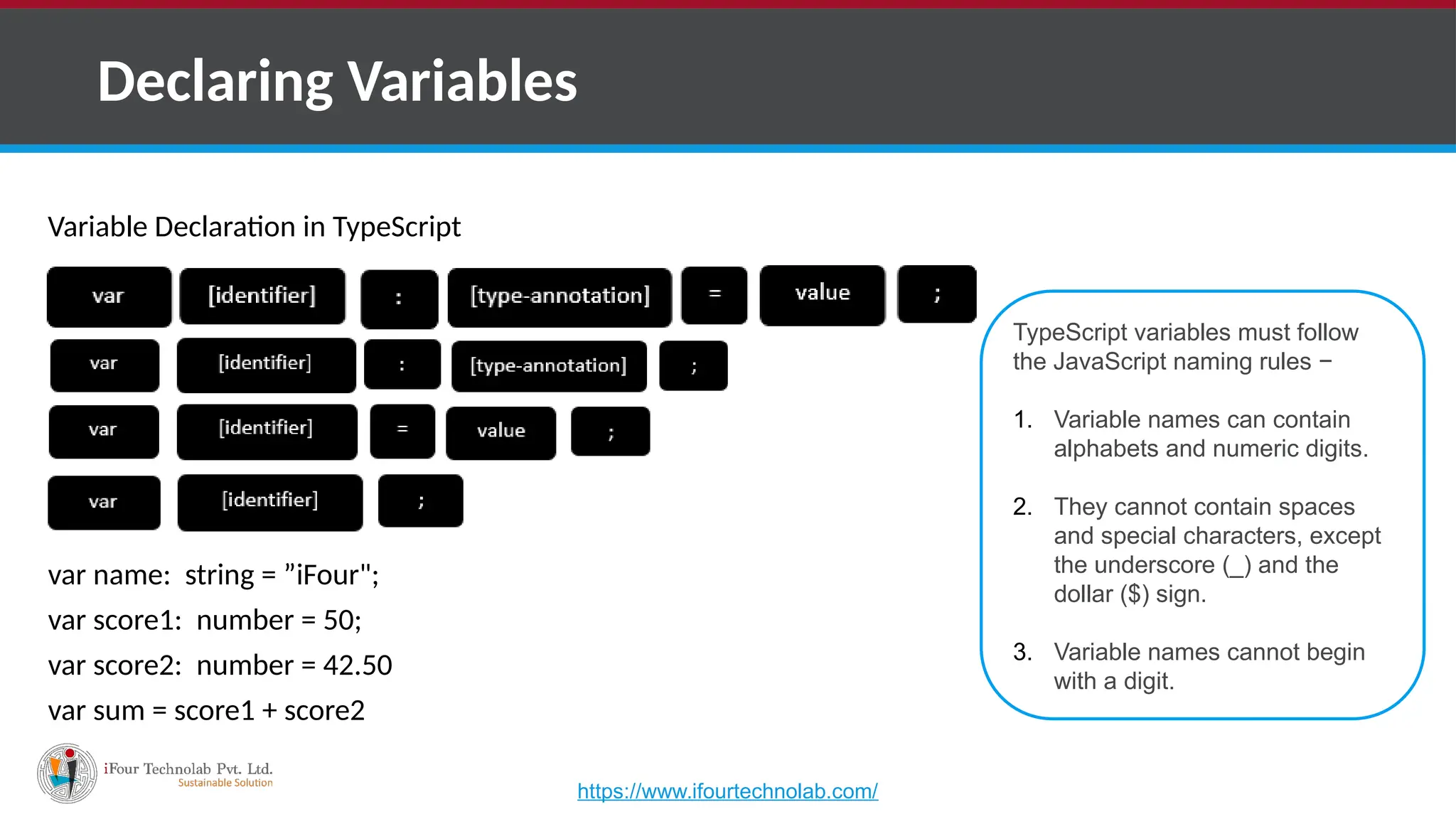 Declaring Variables

Variable Declaration in TypeScript

var [identifier] : [type-annotation] = value ;

var [identifier] : [type-annotation] ;

var [identifier] = value ;

var [identifier] ;

var name: string = ”iFour";
var score1: number = 50;
var score2: number = 42.50
var sum = score1 + score2

TypeScript variables must follow the JavaScript naming rules −

1. Variable names can contain alphabets and numeric digits.

2. They cannot contain spaces and special characters, except the underscore (_) and the dollar ($) sign.

3. Variable names cannot begin with a digit.

iFour Technolab Pvt. Ltd.
Sustainable Solution

https://www.ifourtechnolab.com/